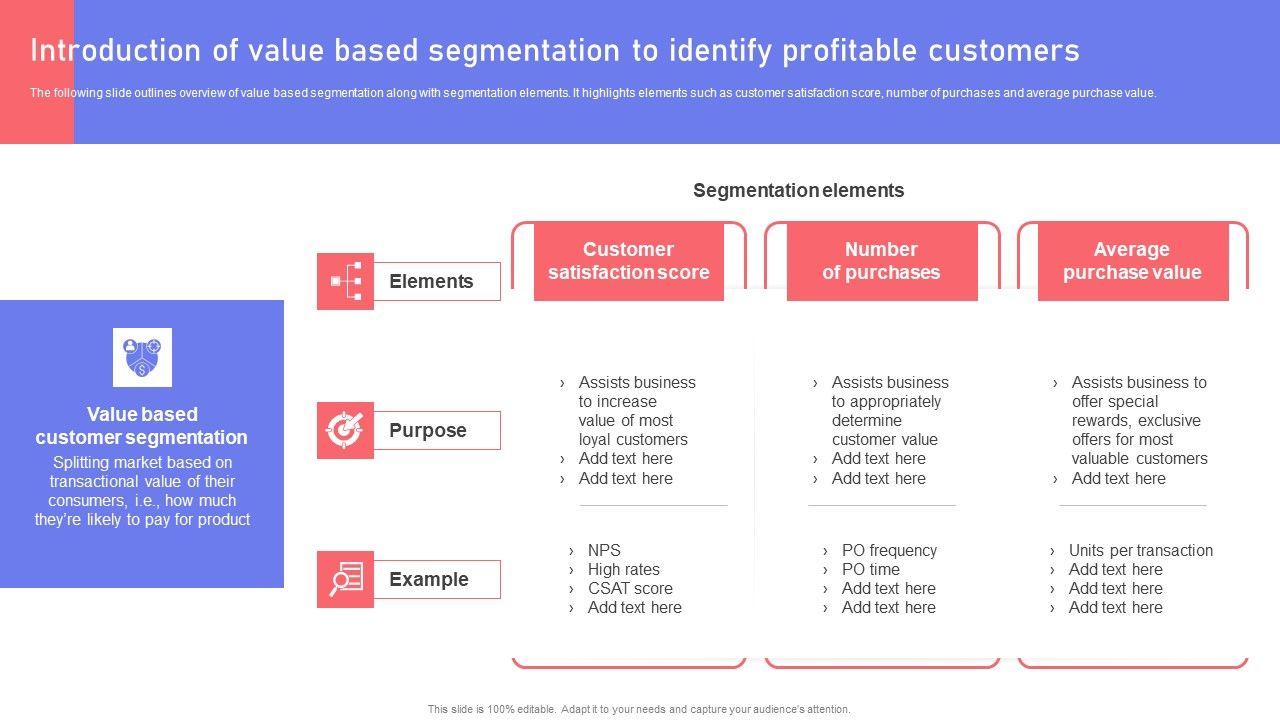 Introduction of value based segmentation to identify profitable customers

The following slide outlines overview of value based segmentation along with segmentation elements. It highlights elements such as customer satisfaction score, number of purchases and average purchase value.

Value based customer segmentation

Splitting market based on transactional value of their consumers, i.e., how much they're likely to pay for product

Segmentation elements

Elements

Purpose

Example

Customer satisfaction score

› Assists business to increase value of most loyal customers
› Add text here
› Add text here

› NPS
› High rates
› CSAT score
› Add text here

Number of purchases

› Assists business to appropriately determine customer value
› Add text here
› Add text here

› PO frequency
› PO time
› Add text here
› Add text here

Average purchase value

› Assists business to offer special rewards, exclusive offers for most valuable customers
› Add text here

› Units per transaction
› Add text here
› Add text here
› Add text here

This slide is 100% editable. Adapt it to your needs and capture your audience's attention.